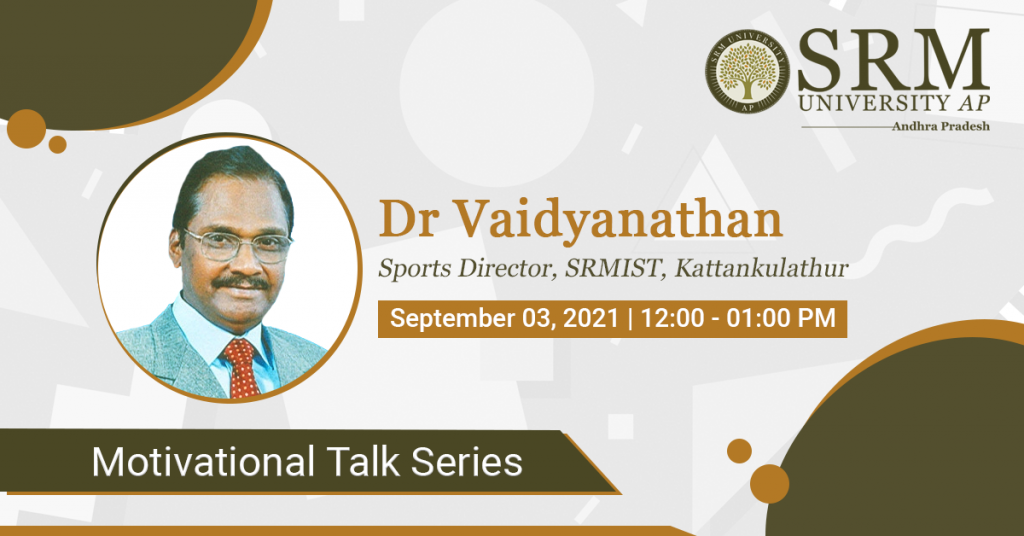 SRM UNIVERSITY AP
SRM UNIVERSITY AP
Andhra Pradesh

Dr Vaidyanathan
Sports Director, SRMIST, Kattankulathur

September 03, 2021 | 12:00 - 01:00 PM

Motivational Talk Series